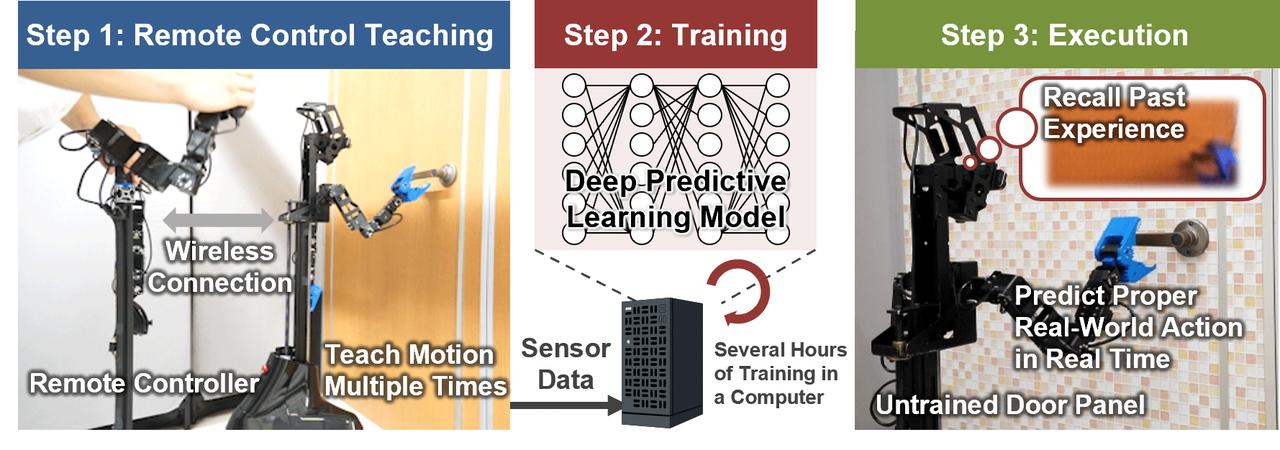 Step 1: Remote Control Teaching

Wireless Connection

Remote Controller

Teach Motion Multiple Times

Step 2: Training

Deep Predictive Learning Model

Sensor Data

Several Hours of Training in a Computer

Step 3: Execution

Recall Past Experience

Predict Proper Real-World Action in Real Time

Untrained Door Panel